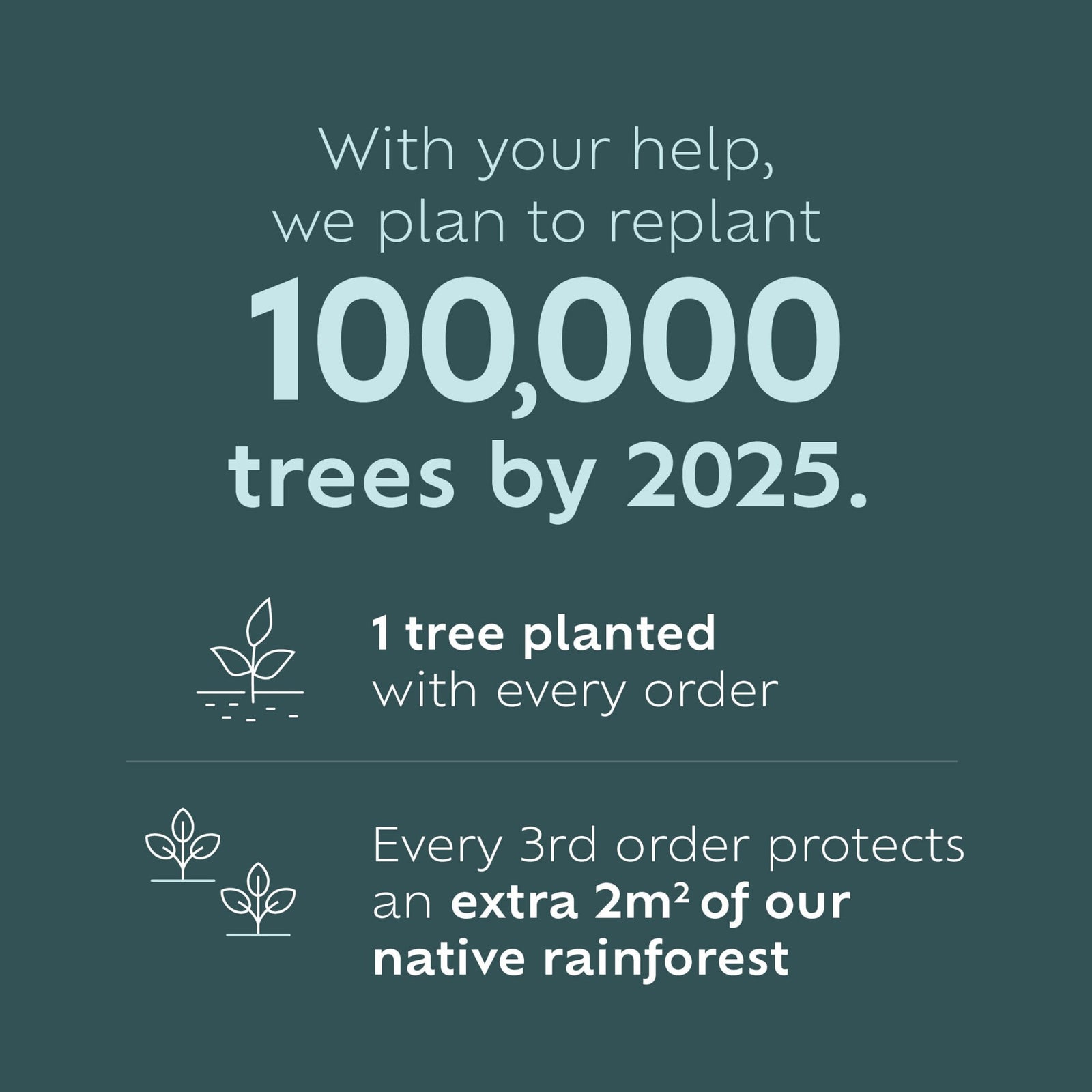 With your help, we plan to replant

100,000 trees by 2025.

1 tree planted with every order

Every 3rd order protects an extra $2m^2$ of our native rainforest